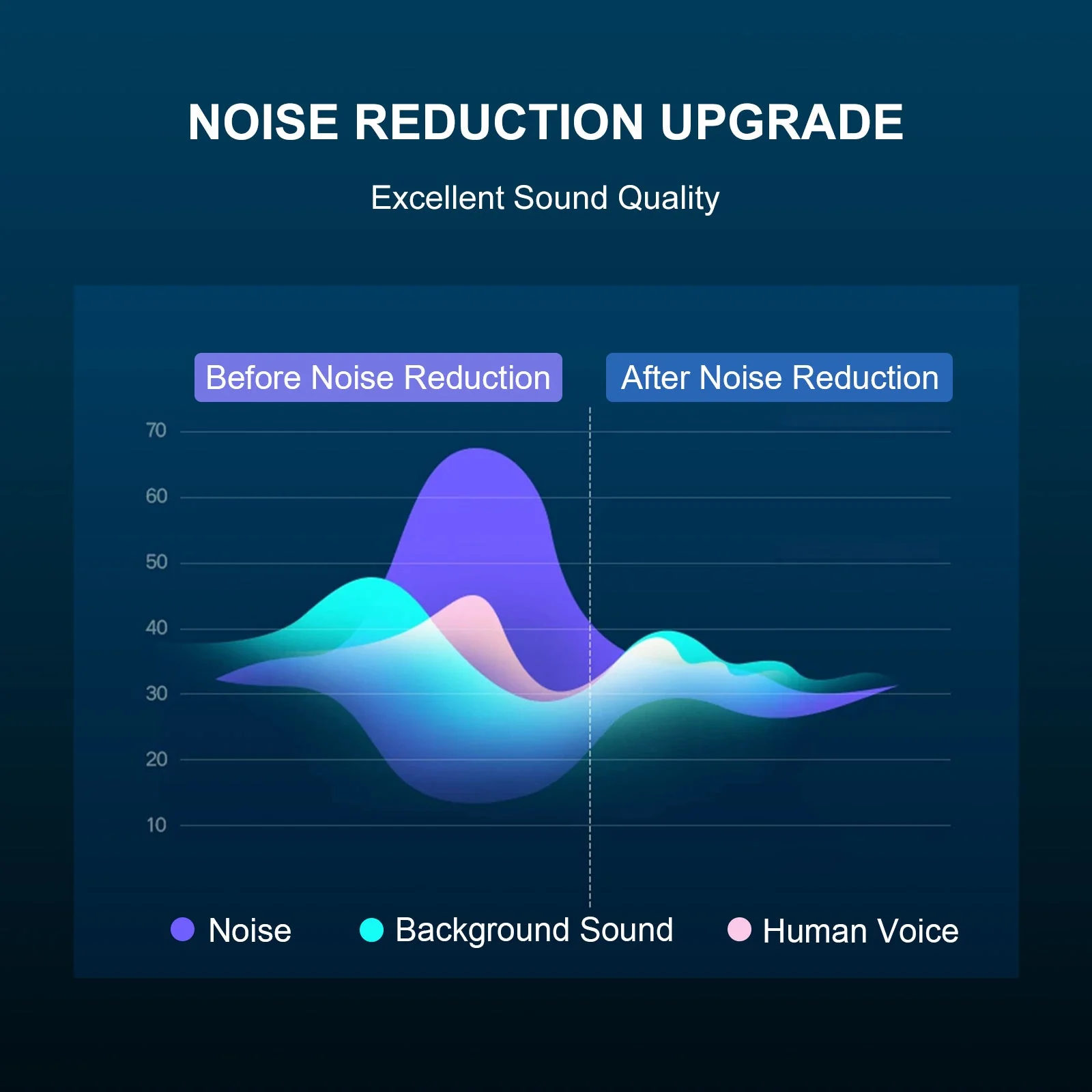 NOISE REDUCTION UPGRADE

Excellent Sound Quality

Before Noise Reduction

After Noise Reduction

70
60
50
40
30
20
10

Noise
Background Sound
Human Voice